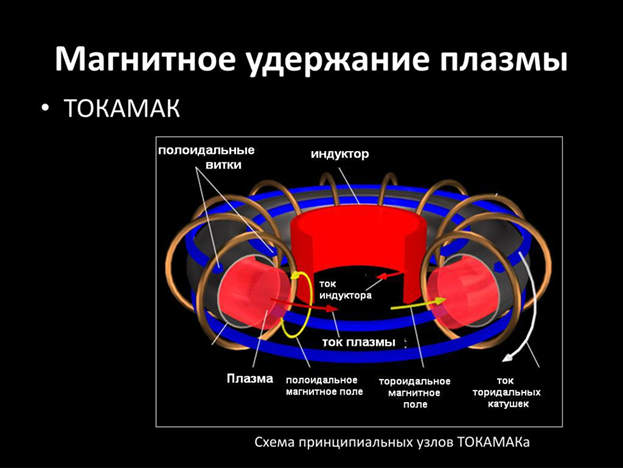 Магнитное удержание плазмы

• ТОКАМАК

полоидальные витки

индуктор

ток индуктора

ток плазмы

Плазма

полоидальное магнитное поле

тороидальное магнитное поле

ток торидальных катушек

Схема принципиальных узлов ТОКАМАКа